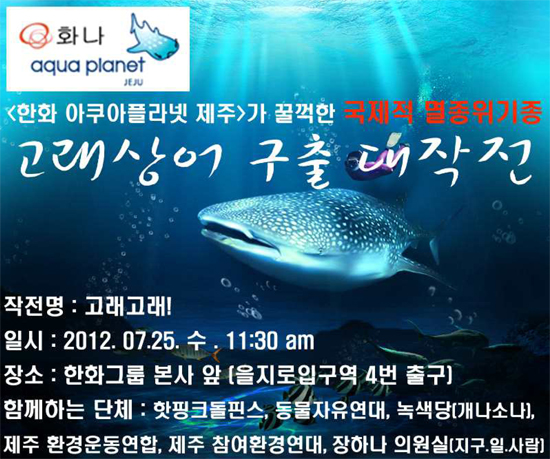 화나
aqua planet
JEJU

<한화 아쿠아플라넷 제주>가 꿀꺽한 국제적 멸종위기종

고래상어 구출 대작전

작전명 : 고래고래!
일시 : 2012. 07.25. 수 . 11:30 am
장소 : 한화그룹 본사 앞 (을지로입구역 4번 출구)
함께하는 단체 : 핫핑크돌핀스, 동물자유연대, 녹색당(개나소나), 제주 환경운동연합, 제주 참여환경연대, 장하나 의원실(지구.일.사람)